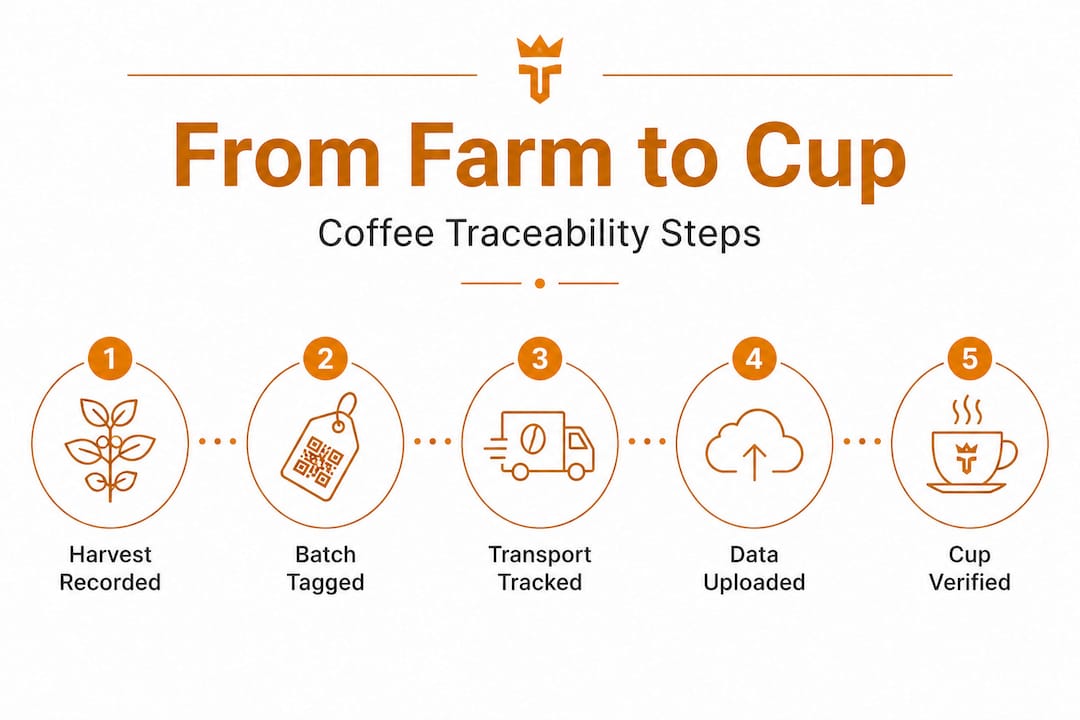 From Farm to Cup

Coffee Traceability Steps

1
Harvest Recorded

2
Batch Tagged

3
Transport Tracked

4
Data Uploaded

5
Cup Verified